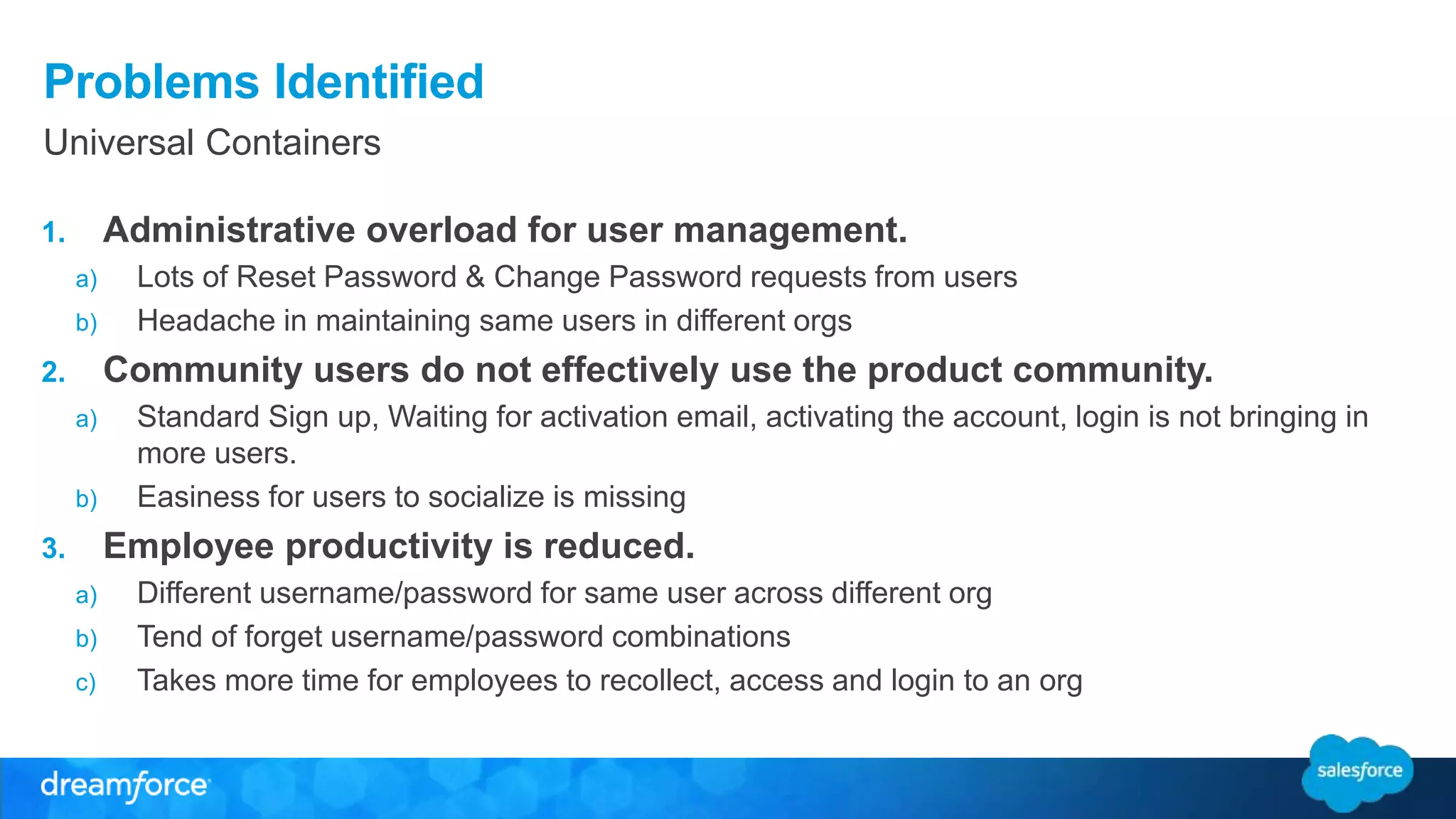 Problems Identified

Universal Containers

1. Administrative overload for user management.
a) Lots of Reset Password & Change Password requests from users
b) Headache in maintaining same users in different orgs

2. Community users do not effectively use the product community.
a) Standard Sign up, Waiting for activation email, activating the account, login is not bringing in more users.
b) Easiness for users to socialize is missing

3. Employee productivity is reduced.
a) Different username/password for same user across different org
b) Tend of forget username/password combinations
c) Takes more time for employees to recollect, access and login to an org

dreamforce

salesforce